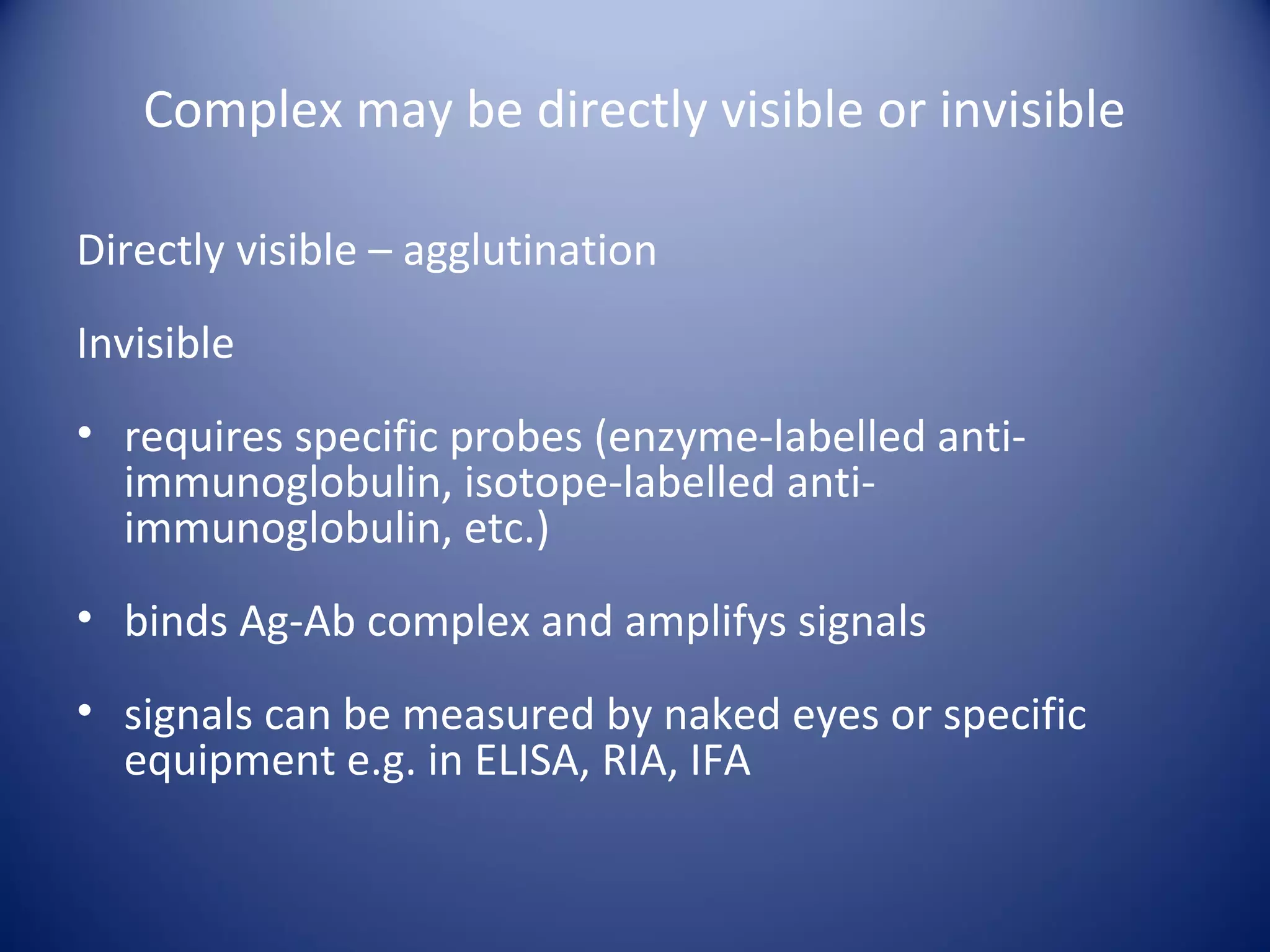 Complex may be directly visible or invisible

Directly visible – agglutination

Invisible

• requires specific probes (enzyme-labelled anti-immunoglobulin, isotope-labelled anti-immunoglobulin, etc.)

• binds Ag-Ab complex and amplifys signals

• signals can be measured by naked eyes or specific equipment e.g. in ELISA, RIA, IFA